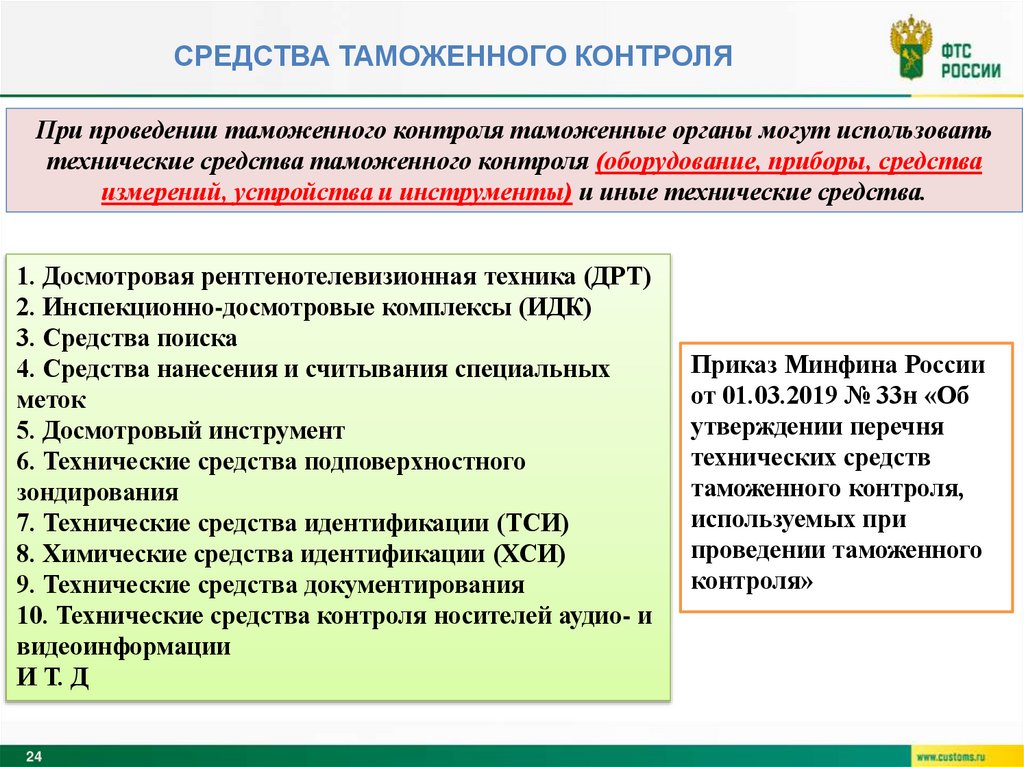 СРЕДСТВА ТАМОЖЕННОГО КОНТРОЛЯ

ФТС РОССИИ

При проведении таможенного контроля таможенные органы могут использовать технические средства таможенного контроля (оборудование, приборы, средства измерений, устройства и инструменты) и иные технические средства.

1. Досмотровая рентгенотелевизионная техника (ДРТ)
2. Инспекционно-досмотровые комплексы (ИДК)
3. Средства поиска
4. Средства нанесения и считывания специальных меток
5. Досмотровый инструмент
6. Технические средства подповерхностного зондирования
7. Технические средства идентификации (ТСИ)
8. Химические средства идентификации (ХСИ)
9. Технические средства документирования
10. Технические средства контроля носителей аудио- и видеоинформации
И Т. Д

Приказ Минфина России от 01.03.2019 № 33н «Об утверждении перечня технических средств таможенного контроля, используемых при проведении таможенного контроля»

24

www.customs.ru